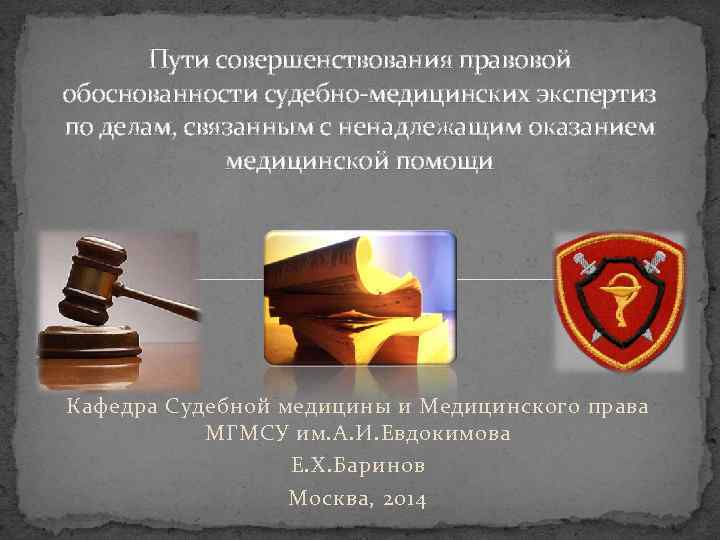 Пути совершенствования правовой обоснованности судебно-медицинских экспертиз по делам, связанным с ненадлежащим оказанием медицинской помощи

Кафедра Судебной медицины и Медицинского права МГМСУ им.А.И.Евдокимова

Е.Х.Баринов

Москва, 2014